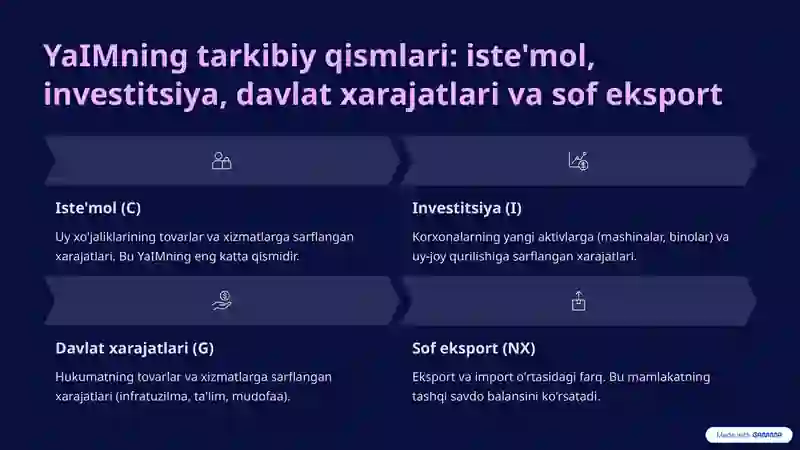 YaIMning tarkibiy qismlari: iste'mol, investitsiya, davlat xarajatlari va sof eksport

Iste'mol (C)

Uy xo'jaliklarining tovarlar va xizmatlarga sarflangan xarajatlari. Bu YaIMning eng katta qismidir.

Investitsiya (I)

Korxonalarning yangi aktivlarga (mashinalar, binolar) va uy-joy qurilishiga sarflangan xarajatlari.

Davlat xarajatlari (G)

Hukumatning tovarlar va xizmatlarga sarflangan xarajatlari (infratuzilma, ta'lim, mudofaa).

Sof eksport (NX)

Eksport va import o'rtasidagi farq. Bu mamlakatning tashqi savdo balansini ko'rsatadi.

Made with GAMMA